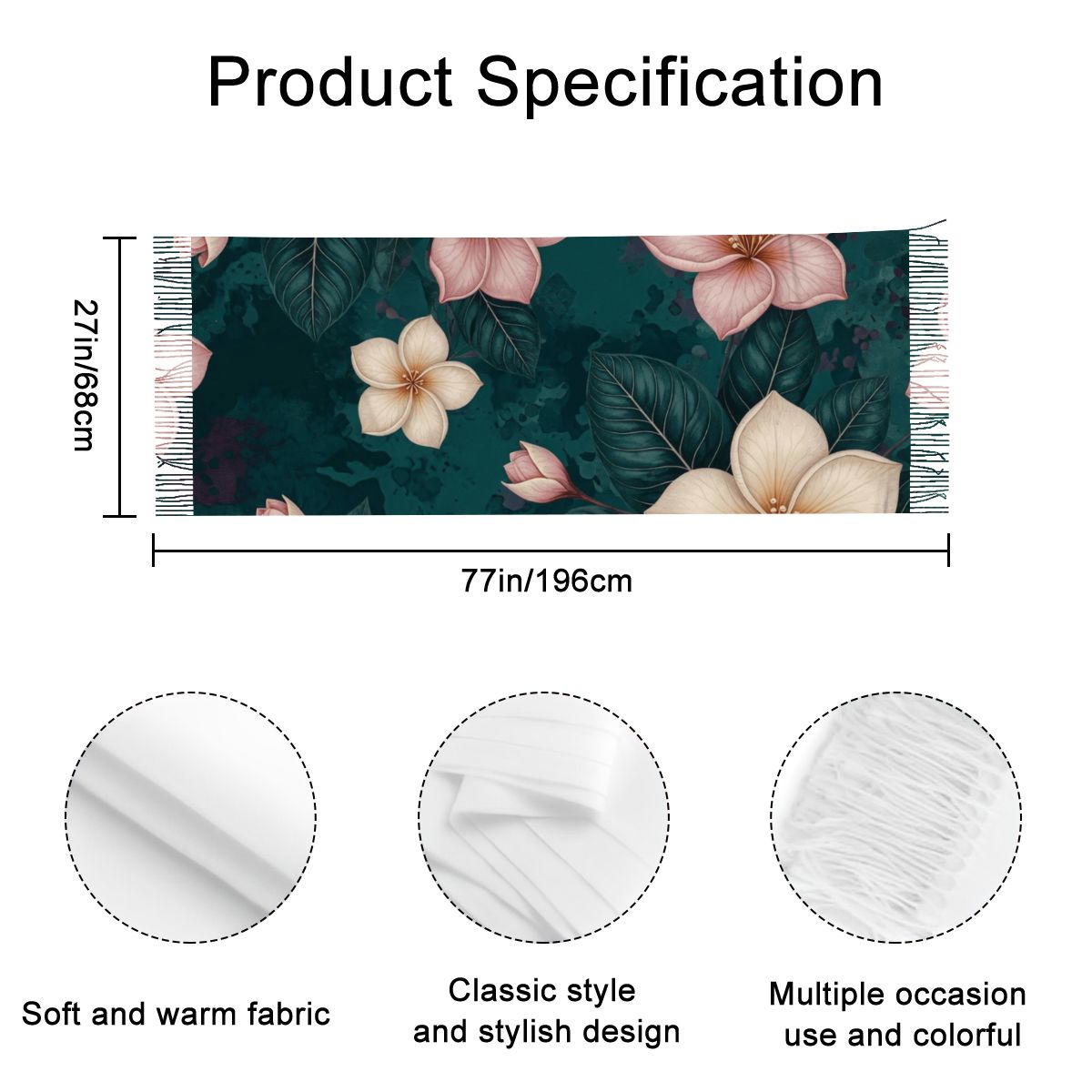 Product Specification

27in/68cm

77in/196cm

Soft and warm fabric

Classic style and stylish design

Multiple occasion use and colorful